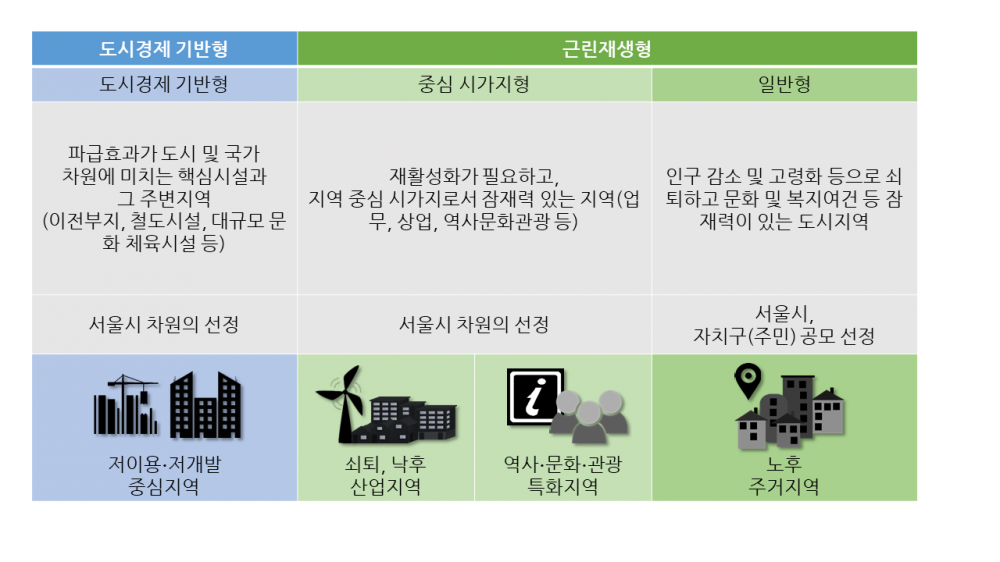 | 도시경제 기반형 | 근린재생형 | | |
|---|---|---|---|
| 도시경제 기반형 | 중심 시가지형 | | 일반형 |
| 파급효과가 도시 및 국가 차원에 미치는 핵심시설과 그 주변지역 (이전부지, 철도시설, 대규모 문화 체육시설 등) | 재활성화가 필요하고, 지역 중심 시가지로서 잠재력 있는 지역(업무, 상업, 역사문화관광 등) | | 인구 감소 및 고령화 등으로 쇠퇴하고 문화 및 복지여건 등 잠재력이 있는 도시지역 |
| 서울시 차원의 선정 | 서울시 차원의 선정 | | 서울시, 자치구(주민) 공모 선정 |
| 저이용·저개발 중심지역 | 쇠퇴, 낙후 산업지역 | 역사·문화·관광 특화지역 | 노후 주거지역 |